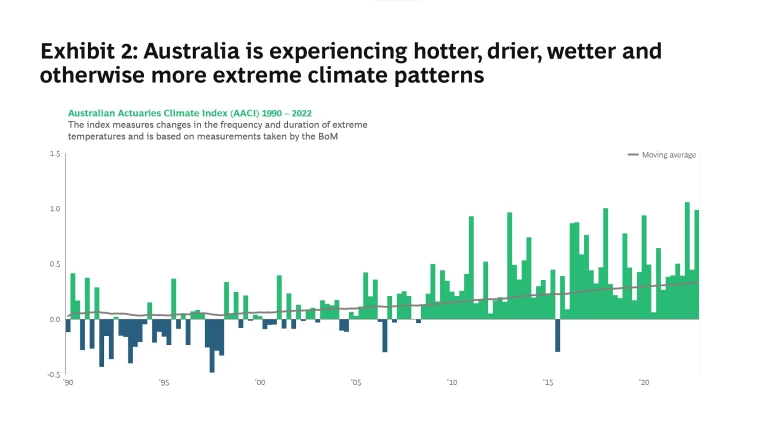 Exhibit 2: Australia is experiencing hotter, drier, wetter and otherwise more extreme climate patterns

Australian Actuaries Climate Index (AACI) 1990 – 2022
The index measures changes in the frequency and duration of extreme temperatures and is based on measurements taken by the BoM

Moving average

1.5
1.0
0.5
0.0
-0.5

'90
'95
'00
'05
'10
'15
'20